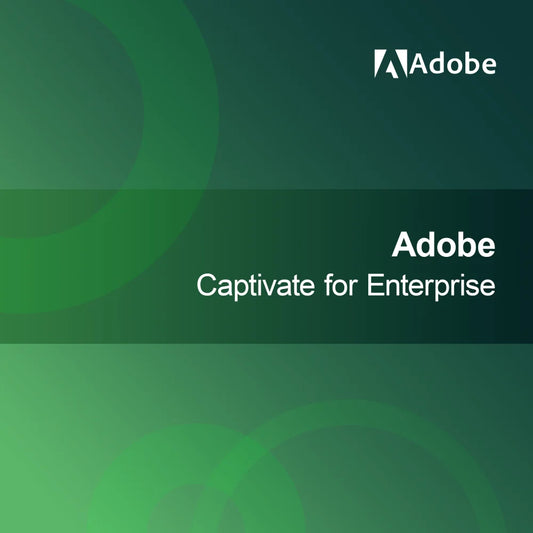 Adobe

Adobe
Captivate for Enterprise